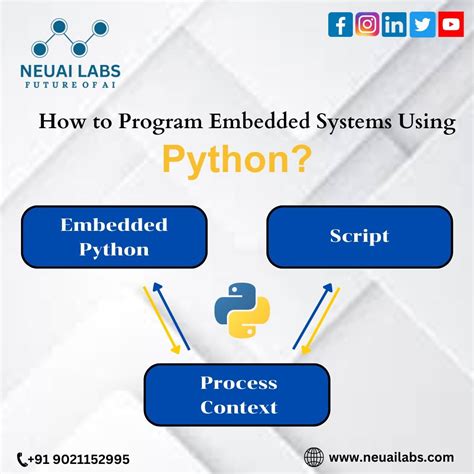 NEUAI LABS
FUTURE OF AI

How to Program Embedded Systems Using
Python?

Embedded Python

Script

Process Context

+91 9021152995

www.neuailabs.com